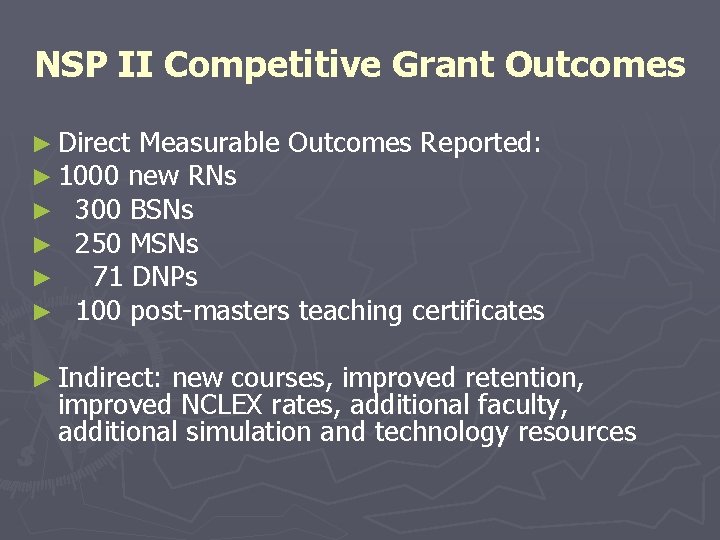 NSP II Competitive Grant Outcomes

► Direct Measurable Outcomes Reported:
► 1000 new RNs
► 300 BSNs
► 250 MSNs
► 71 DNPs
► 100 post-masters teaching certificates

► Indirect: new courses, improved retention, improved NCLEX rates, additional faculty, additional simulation and technology resources